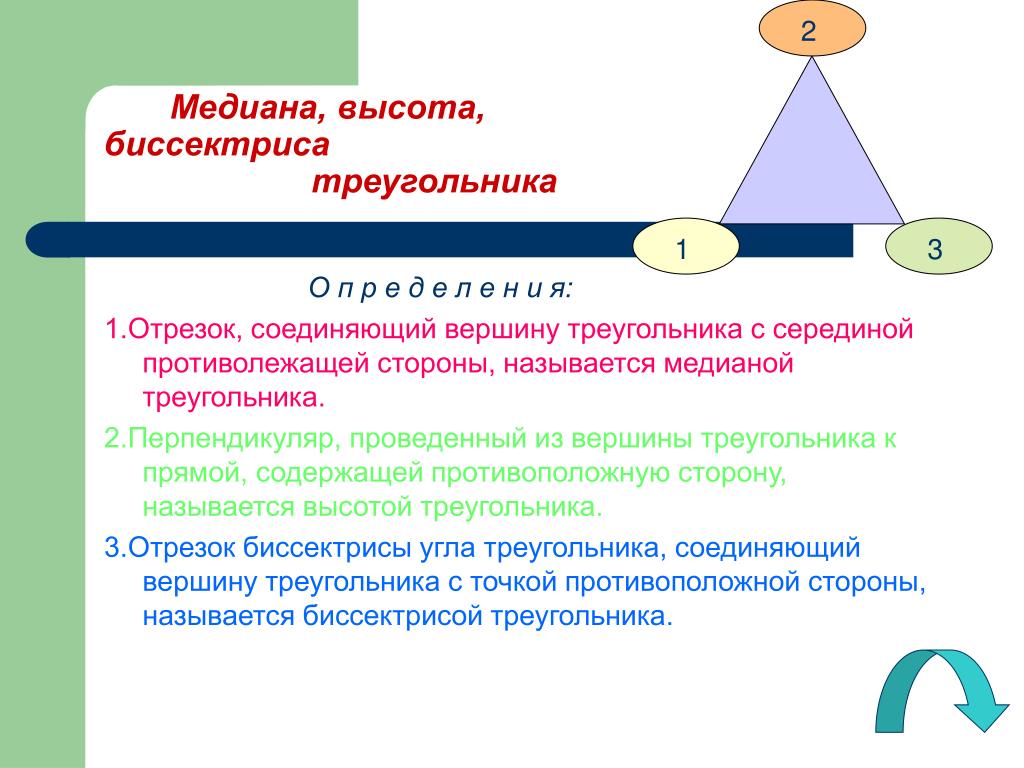 2

Медиана, высота, биссектриса треугольника

1

3

О п р е д е л е н и я:

1.Отрезок, соединяющий вершину треугольника с серединой противолежащей стороны, называется медианой треугольника.

2.Перпендикуляр, проведенный из вершины треугольника к прямой, содержащей противоположную сторону, называется высотой треугольника.

3.Отрезок биссектрисы угла треугольника, соединяющий вершину треугольника с точкой противоположной стороны, называется биссектрисой треугольника.